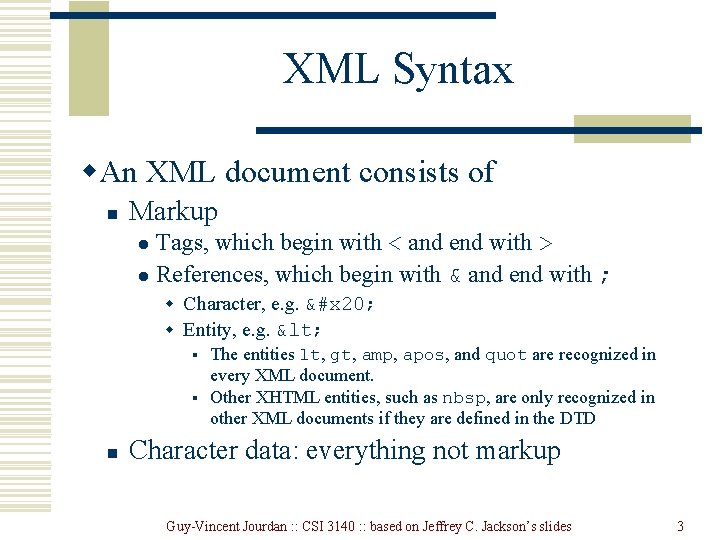 XML Syntax

An XML document consists of

Markup

Tags, which begin with < and end with >

References, which begin with & and end with ;

Character, e.g. &#x20;

Entity, e.g. &lt;

The entities lt, gt, amp, apos, and quot are recognized in every XML document.

Other XHTML entities, such as nbsp, are only recognized in other XML documents if they are defined in the DTD

Character data: everything not markup

Guy-Vincent Jourdan :: CSI 3140 :: based on Jeffrey C. Jackson's slides

3